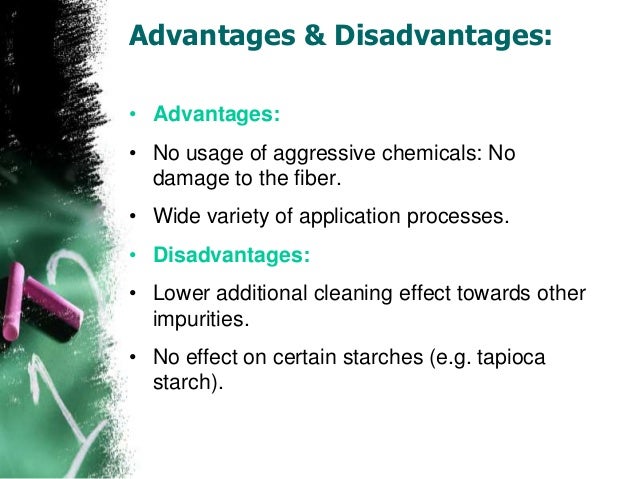 Advantages & Disadvantages:

• Advantages:

• No usage of aggressive chemicals: No damage to the fiber.

• Wide variety of application processes.

• Disadvantages:

• Lower additional cleaning effect towards other impurities.

• No effect on certain starches (e.g. tapioca starch).